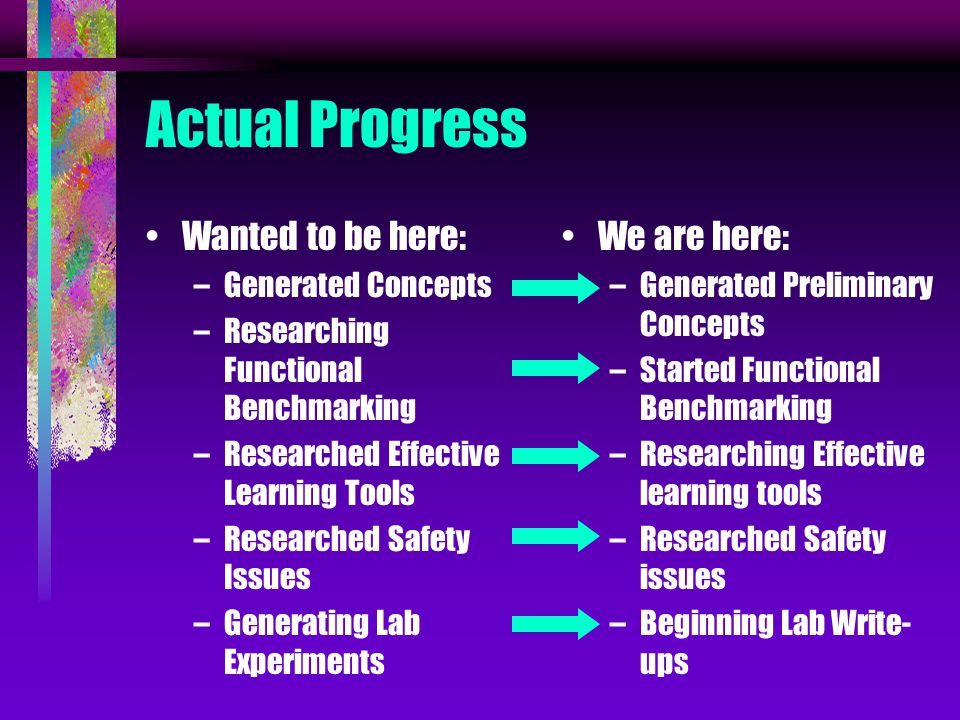 Actual Progress

• Wanted to be here:
– Generated Concepts
– Researching Functional Benchmarking
– Researched Effective Learning Tools
– Researched Safety Issues
– Generating Lab Experiments

• We are here:
– Generated Preliminary Concepts
– Started Functional Benchmarking
– Researching Effective learning tools
– Researched Safety issues
– Beginning Lab Write-ups